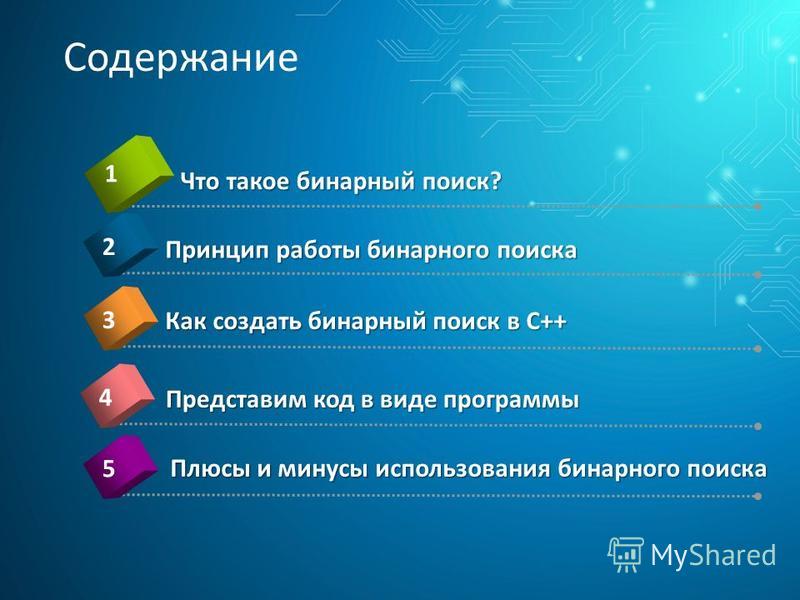 Содержание

1 Что такое бинарный поиск?

2 Принцип работы бинарного поиска

3 Как создать бинарный поиск в C++

4 Представим код в виде программы

5 Плюсы и минусы использования бинарного поиска

MyShared